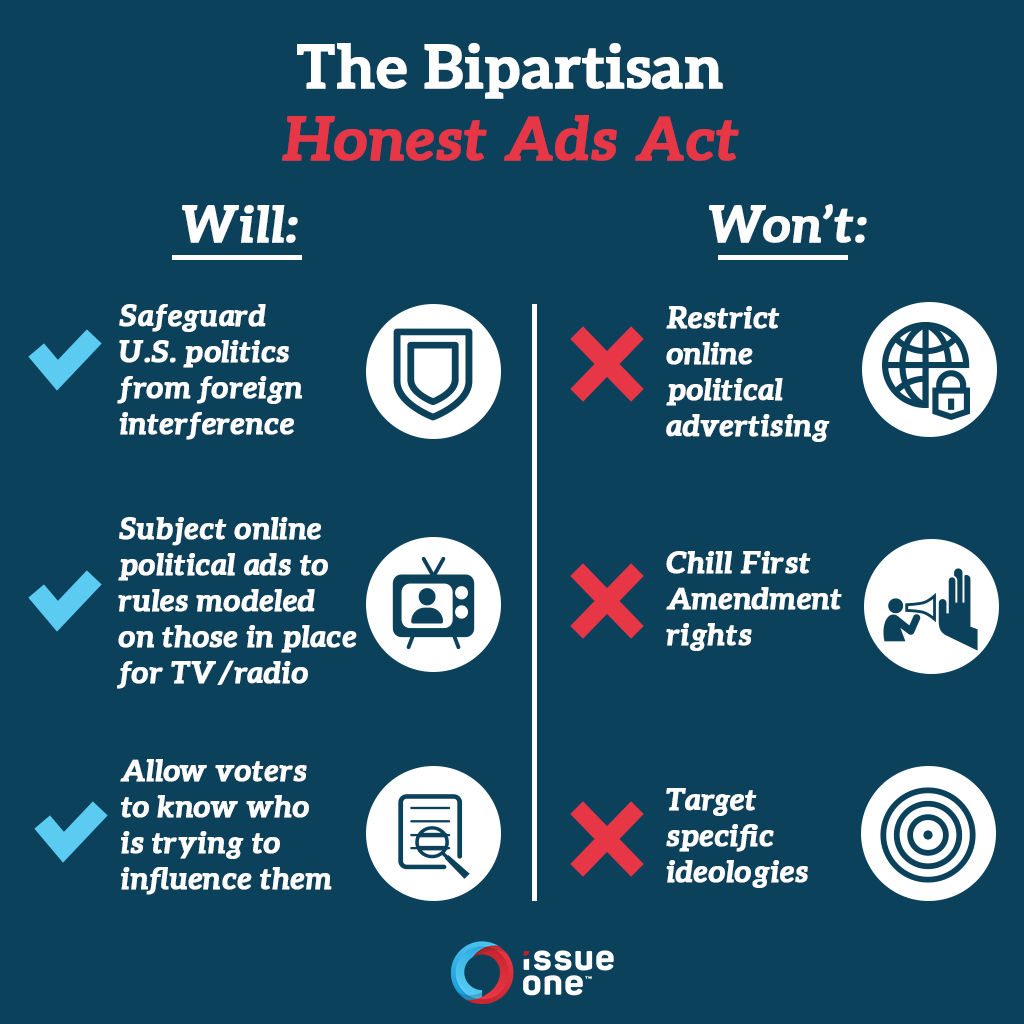 The Bipartisan
Honest Ads Act

Will:

Safeguard U.S. politics from foreign interference

Subject online political ads to rules modeled on those in place for TV/radio

Allow voters to know who is trying to influence them

Won't:

Restrict online political advertising

Chill First Amendment rights

Target specific ideologies

issue one™